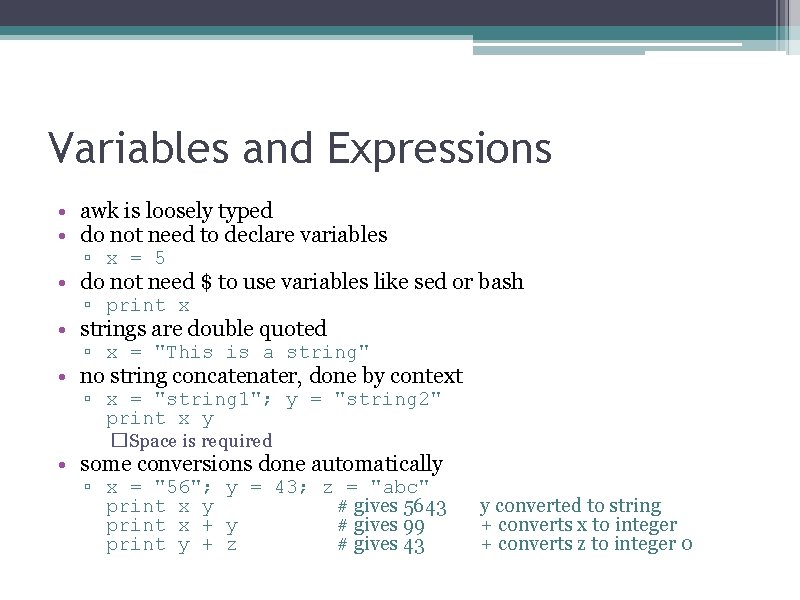 Variables and Expressions

• awk is loosely typed
• do not need to declare variables
▫ x = 5
• do not need $ to use variables like sed or bash
▫ print x
• strings are double quoted
▫ x = "This is a string"
• no string concatenater, done by context
▫ x = "string1"; y = "string2"
print x y
□Space is required
• some conversions done automatically
▫ x = "56"; y = 43; z = "abc"
print x y # gives 5643 y converted to string
print x + y # gives 99 + converts x to integer
print y + z # gives 43 + converts z to integer 0